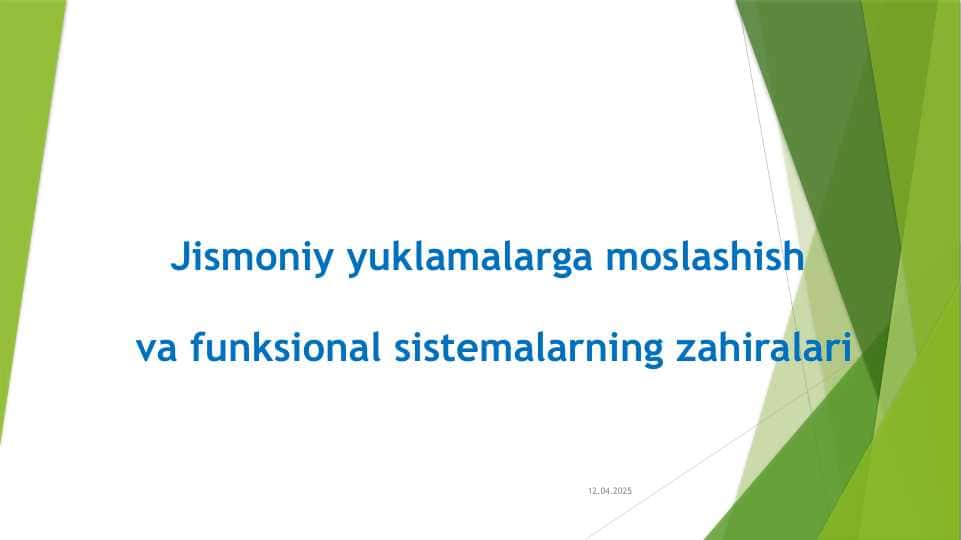 Jismoniy yuklamalarga moslashish

va funksional sistemalarning zahiralari

12.04.2025